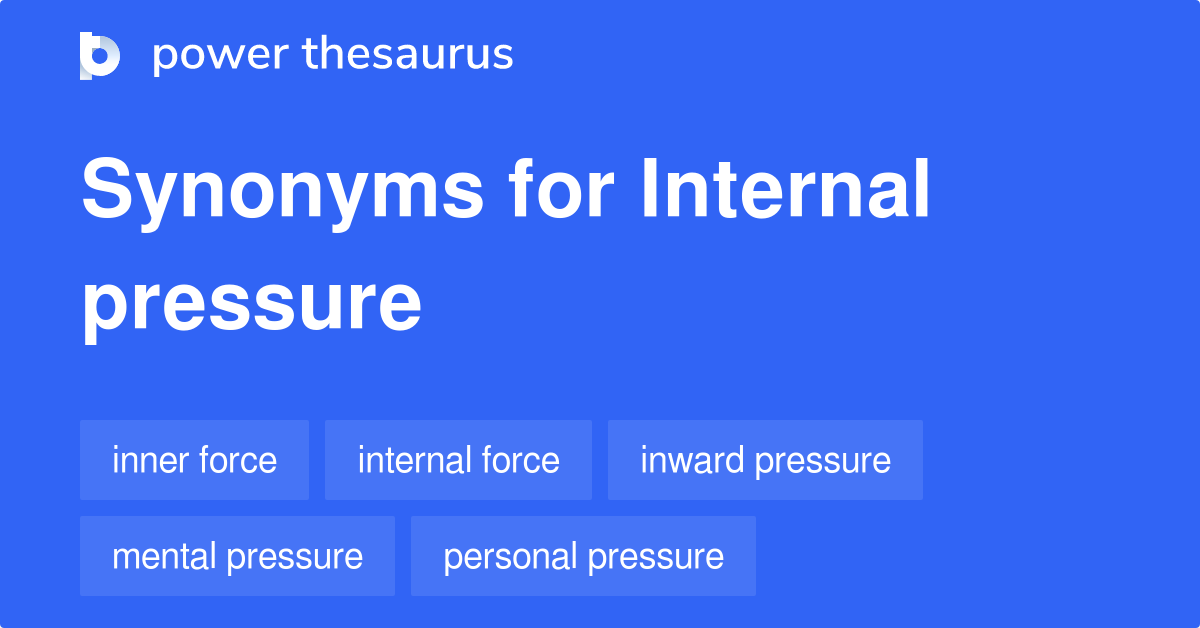 power thesaurus

Synonyms for Internal pressure

inner force

internal force

inward pressure

mental pressure

personal pressure